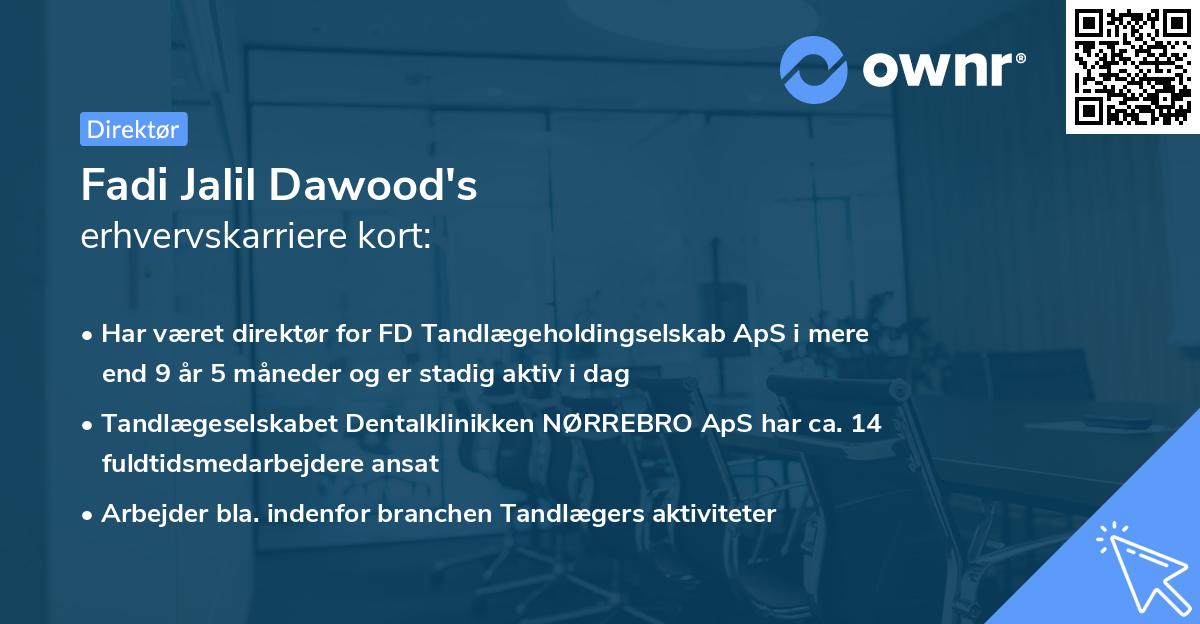 ownr®

Direktør

Fadi Jalil Dawood's
erhvervskarriere kort:

• Har været direktør for FD Tandlægeholdingselskab ApS i mere end 9 år 5 måneder og er stadig aktiv i dag

• Tandlægeselskabet Dentalklinikken NØRREBRO ApS har ca. 14 fuldtidsmedarbejdere ansat

• Arbejder bla. indenfor branchen Tandlægers aktiviteter